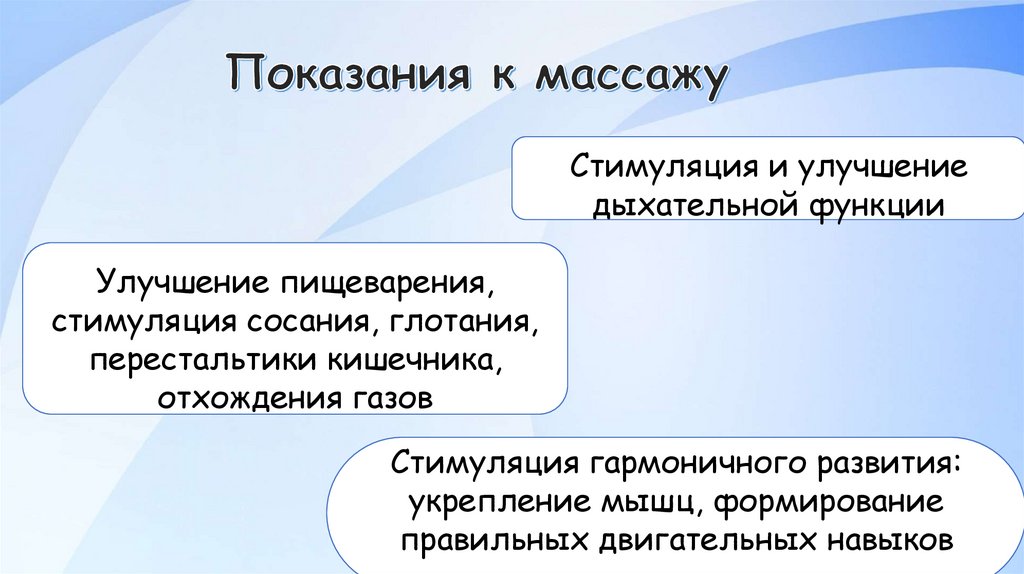 Показания к массажу

Стимуляция и улучшение дыхательной функции

Улучшение пищеварения, стимуляция сосания, глотания, перестальтики кишечника, отхождения газов

Стимуляция гармоничного развития: укрепление мышц, формирование правильных двигательных навыков